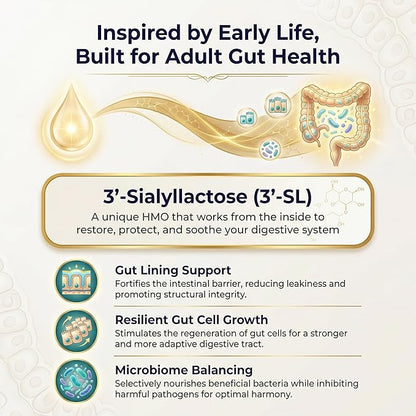 Inspired by Early Life,
Built for Adult Gut Health

3'-Sialyllactose (3'-SL)

A unique HMO that works from the inside to restore, protect, and soothe your digestive system

Gut Lining Support
Fortifies the intestinal barrier, reducing leakiness and promoting structural integrity.

Resilient Gut Cell Growth
Stimulates the regeneration of gut cells for a stronger and more adaptive digestive tract.

Microbiome Balancing
Selectively nourishes beneficial bacteria while inhibiting harmful pathogens for optimal harmony.